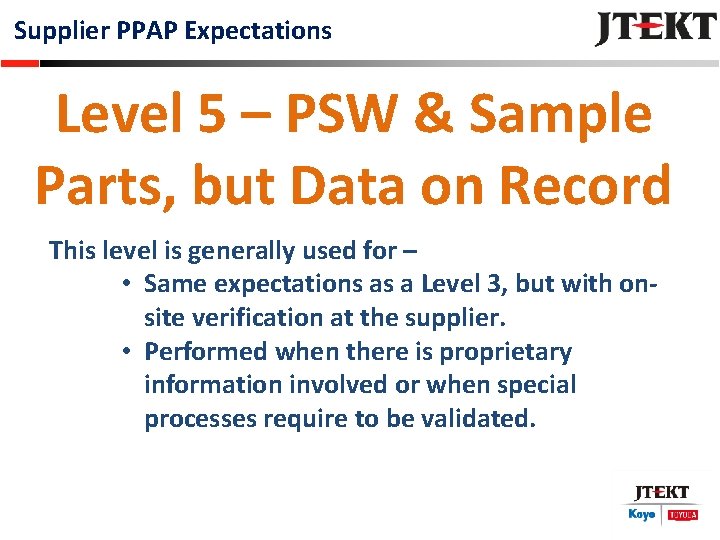 Supplier PPAP Expectations

JTEKT

Level 5 – PSW & Sample Parts, but Data on Record

This level is generally used for –

• Same expectations as a Level 3, but with on-site verification at the supplier.
• Performed when there is proprietary information involved or when special processes require to be validated.

JTEKT
Koyo TOYODA